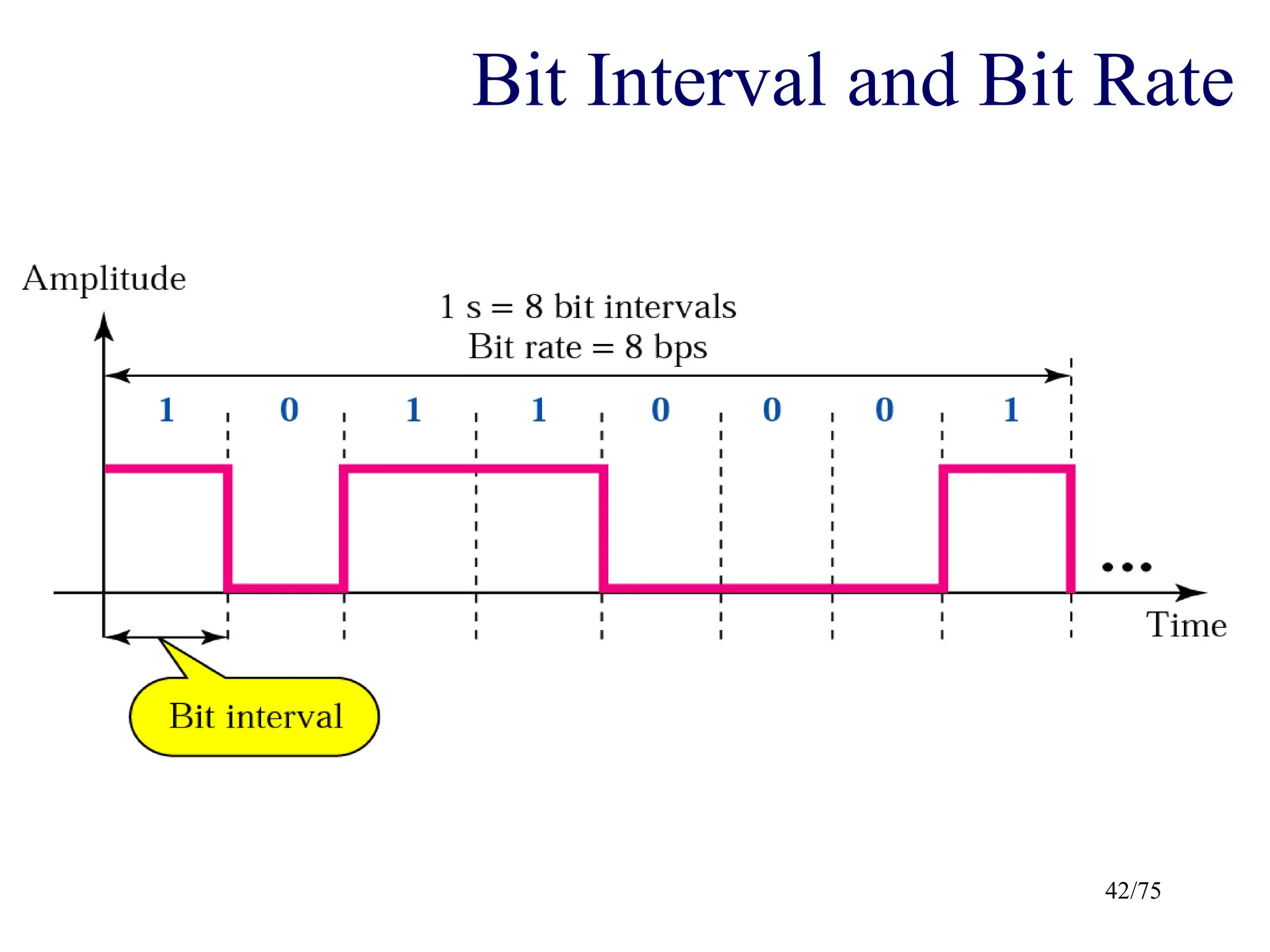 Bit Interval and Bit Rate

Amplitude

1 s = 8 bit intervals
Bit rate = 8 bps

1 0 1 1 0 0 0 1

...

Time

Bit interval

42/75